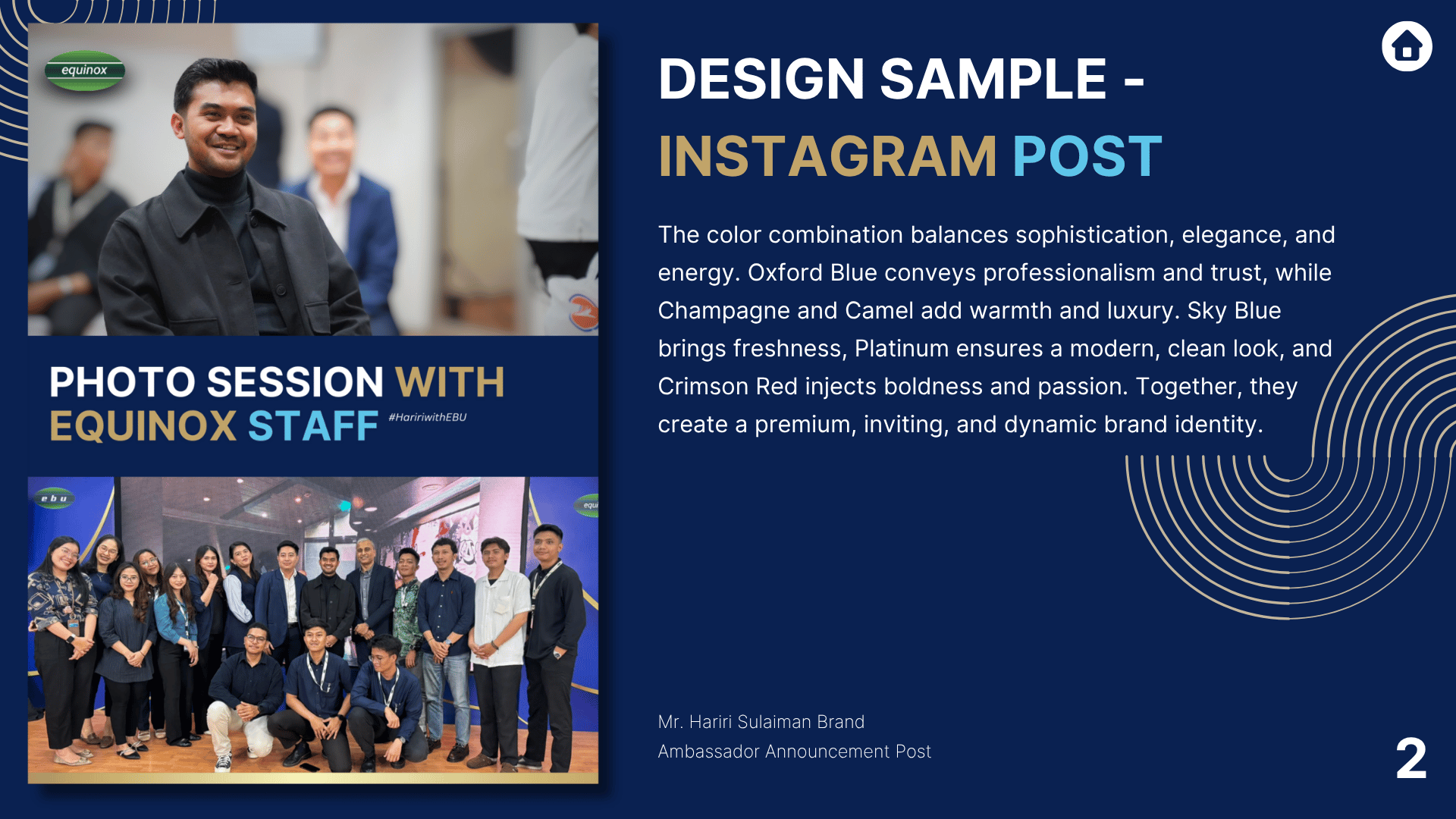 equinox

PHOTO SESSION WITH EQUINOX STAFF #HaririwithEBU

ebu

equi

DESIGN SAMPLE - INSTAGRAM POST

The color combination balances sophistication, elegance, and energy. Oxford Blue conveys professionalism and trust, while Champagne and Camel add warmth and luxury. Sky Blue brings freshness, Platinum ensures a modern, clean look, and Crimson Red injects boldness and passion. Together, they create a premium, inviting, and dynamic brand identity.

Mr. Hariri Sulaiman Brand Ambassador Announcement Post

2